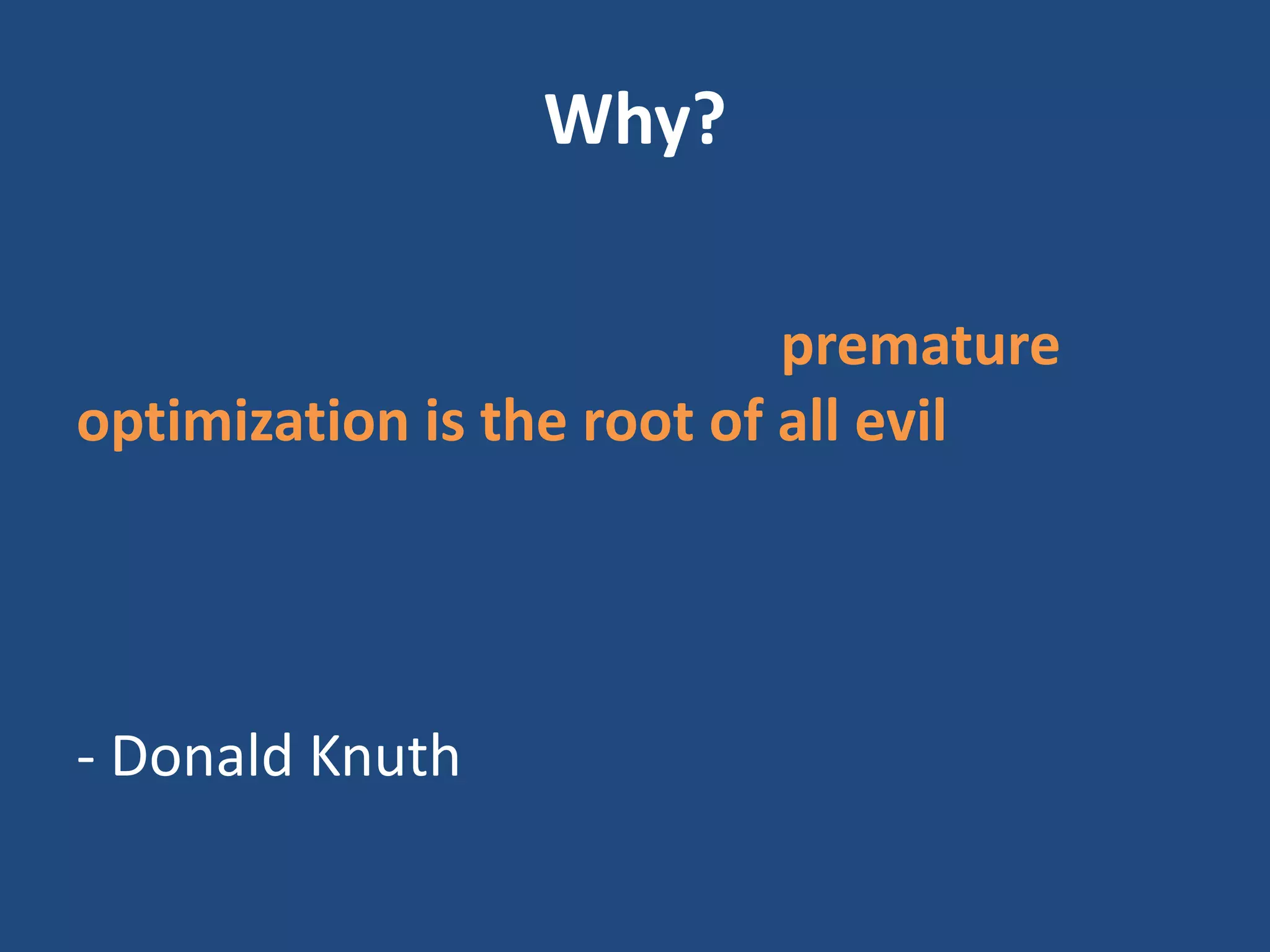 Why?

premature optimization is the root of all evil

- Donald Knuth